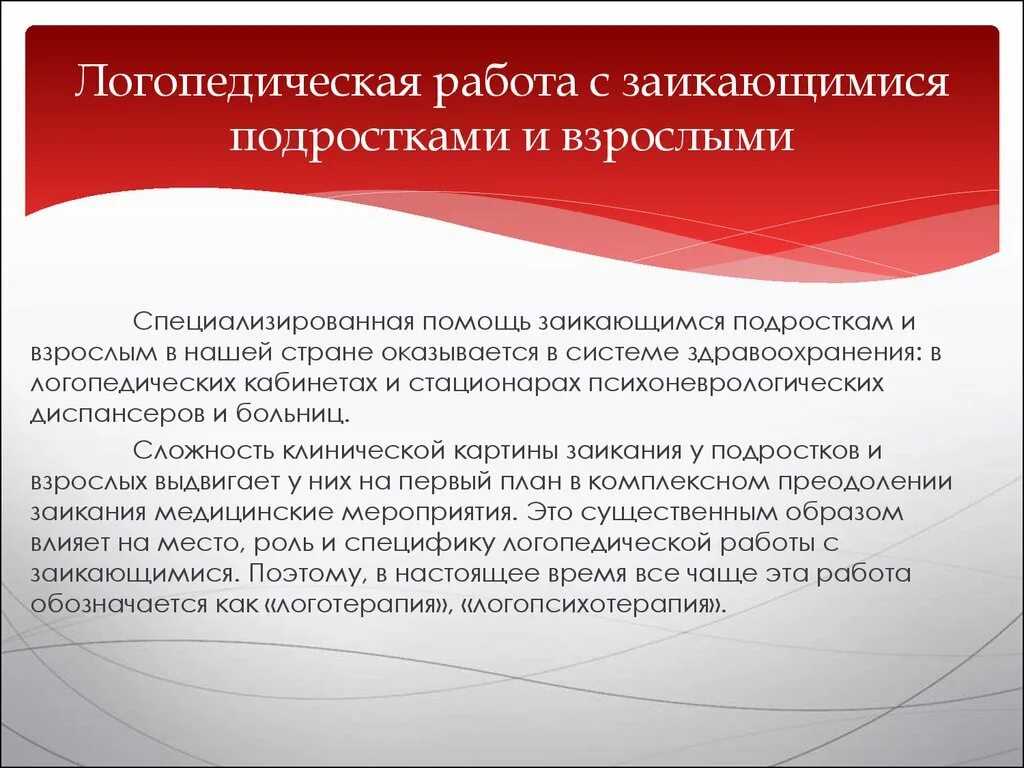 Логопедическая работа с заикающимися подростками и взрослыми

Специализированная помощь заикающимся подросткам и взрослым в нашей стране оказывается в системе здравоохранения: в логопедических кабинетах и стационарах психоневрологических диспансеров и больниц.

Сложность клинической картины заикания у подростков и взрослых выдвигает у них на первый план в комплексном преодолении заикания медицинские мероприятия. Это существенным образом влияет на место, роль и специфику логопедической работы с заикающимися. Поэтому, в настоящее время все чаще эта работа обозначается как «логотерапия», «логопсихотерапия».